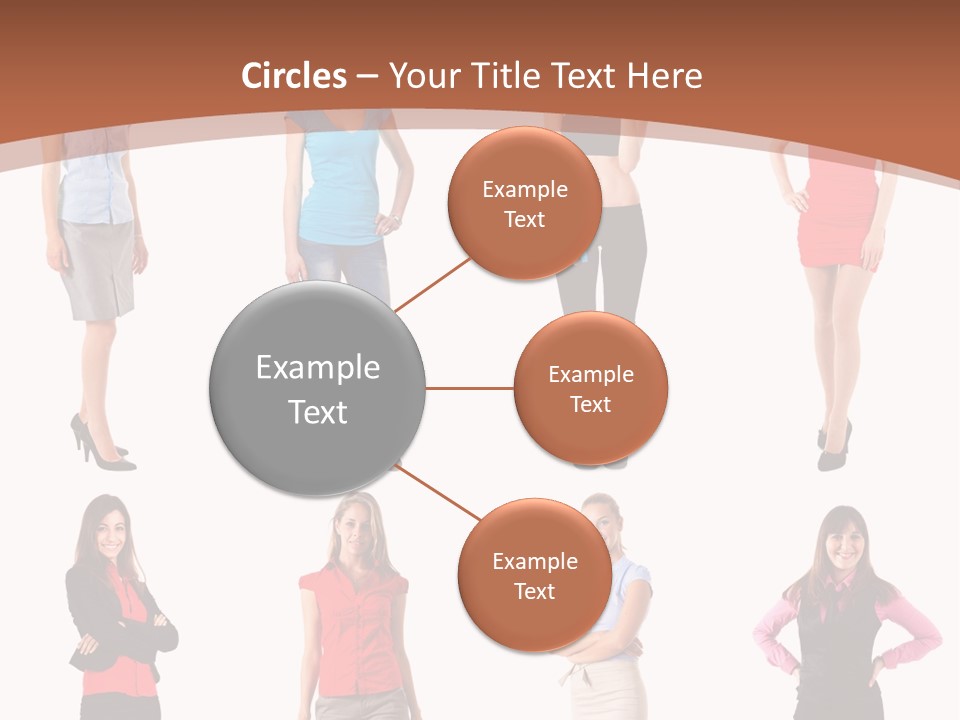 Circles – Your Title Text Here

Example Text

Example Text

Example Text

Example Text